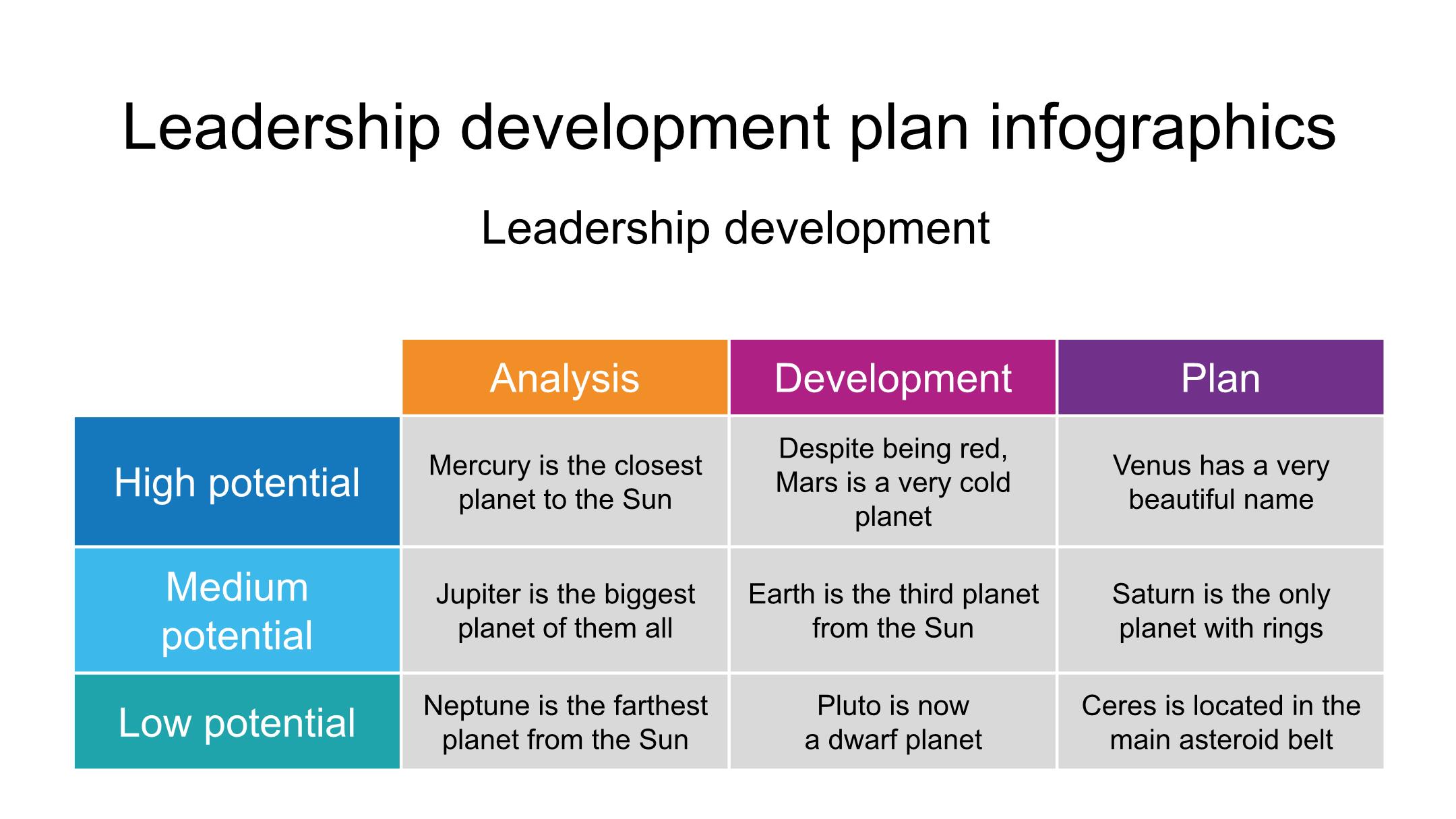 Leadership development plan infographics

Leadership development

| | Analysis | Development | Plan |
|---|---|---|---|
| High potential | Mercury is the closest planet to the Sun | Despite being red, Mars is a very cold planet | Venus has a very beautiful name |
| Medium potential | Jupiter is the biggest planet of them all | Earth is the third planet from the Sun | Saturn is the only planet with rings |
| Low potential | Neptune is the farthest planet from the Sun | Pluto is now a dwarf planet | Ceres is located in the main asteroid belt |